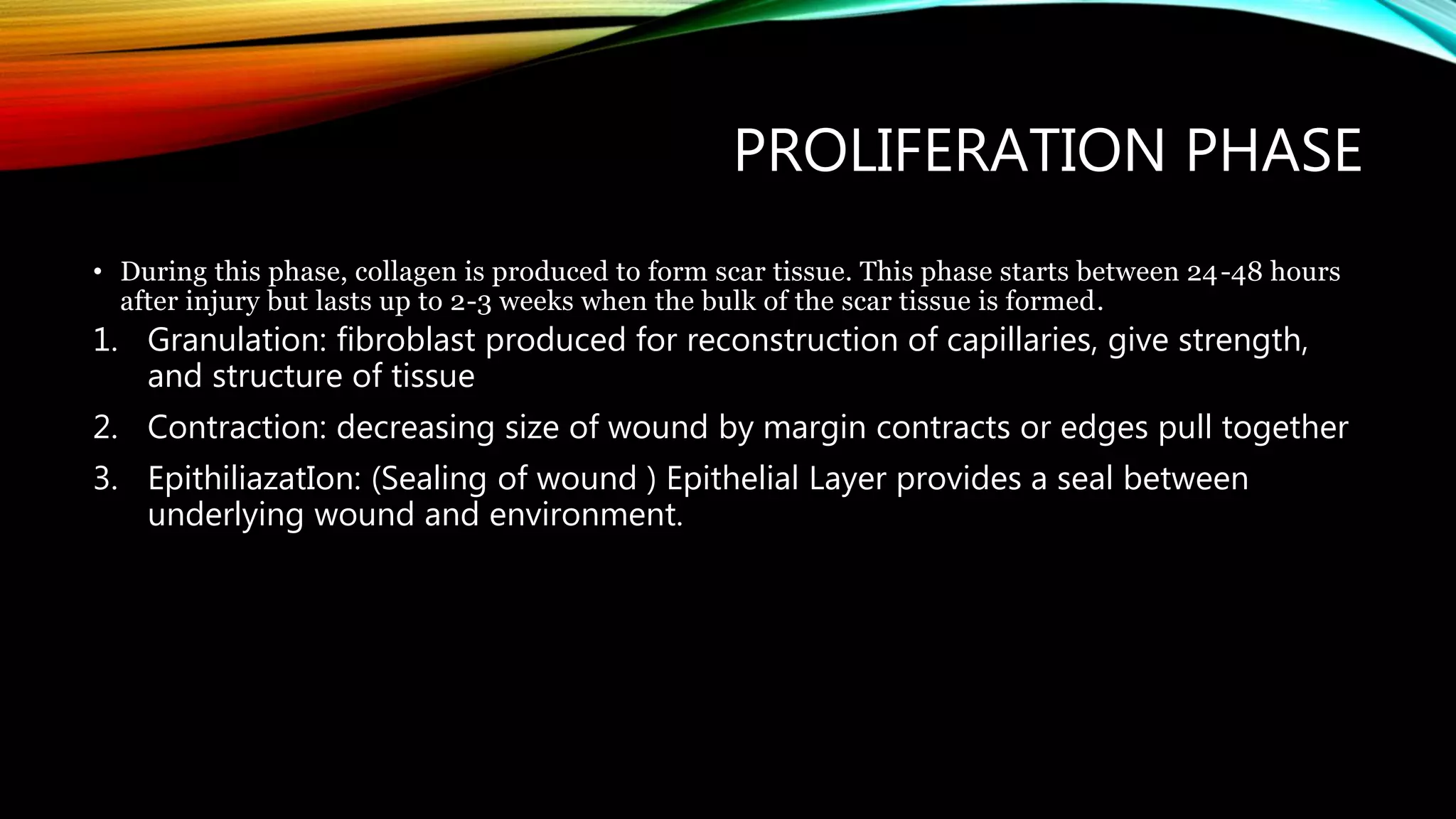 PROLIFERATION PHASE

• During this phase, collagen is produced to form scar tissue. This phase starts between 24-48 hours after injury but lasts up to 2-3 weeks when the bulk of the scar tissue is formed.

1. Granulation: fibroblast produced for reconstruction of capillaries, give strength, and structure of tissue
2. Contraction: decreasing size of wound by margin contracts or edges pull together
3. EpithiliazatIon: (Sealing of wound ) Epithelial Layer provides a seal between underlying wound and environment.